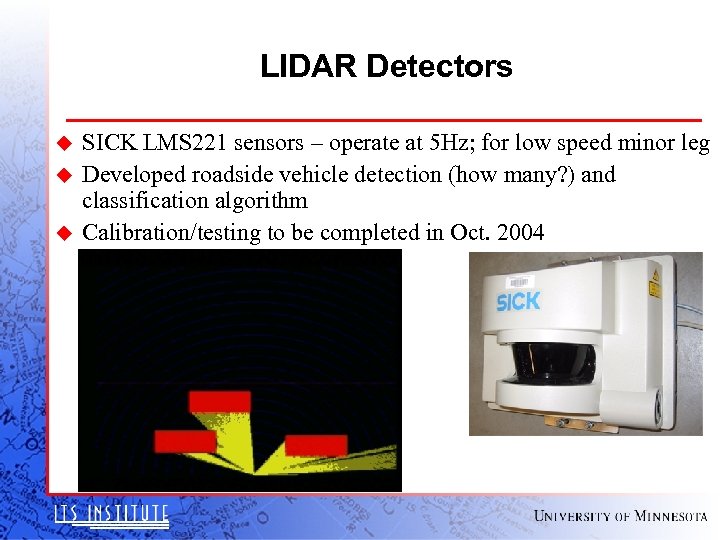 LIDAR Detectors

SICK LMS221 sensors – operate at 5Hz; for low speed minor leg

Developed roadside vehicle detection (how many?) and classification algorithm

Calibration/testing to be completed in Oct. 2004

SICK

ITS INSTITUTE

UNIVERSITY OF MINNESOTA